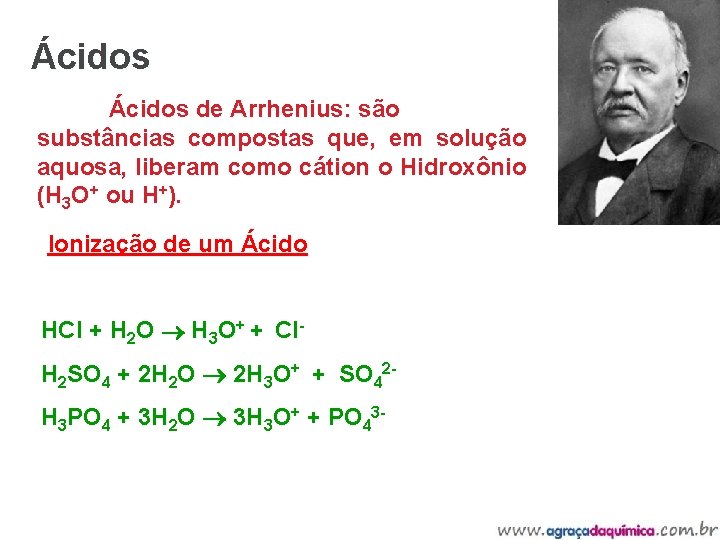 Ácidos

Ácidos de Arrhenius: são substâncias compostas que, em solução aquosa, liberam como cátion o Hidroxônio ($H_3O^+$ ou $H^+$).

Ionização de um Ácido

$HCl + H_2O \rightarrow H_3O^+ + Cl^-$

$H_2SO_4 + 2H_2O \rightarrow 2H_3O^+ + SO_4^{2-}$

$H_3PO_4 + 3H_2O \rightarrow 3H_3O^+ + PO_4^{3-}$

www.agraçadaquímica.com.br